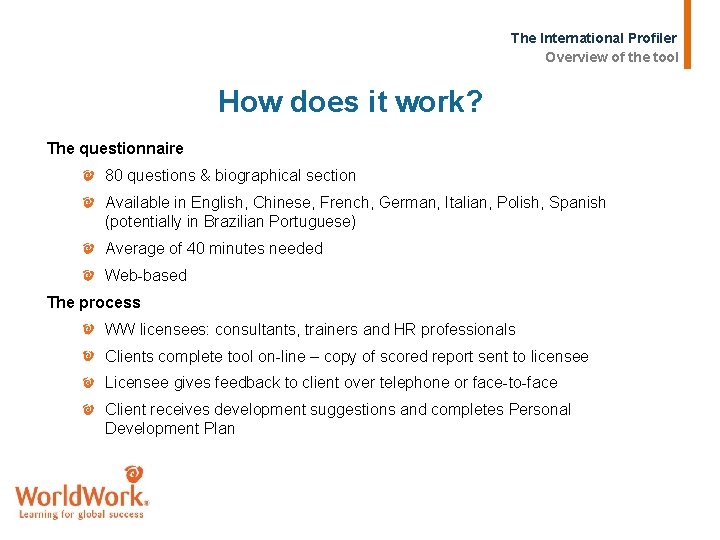 The International Profiler
Overview of the tool

How does it work?

The questionnaire

80 questions & biographical section

Available in English, Chinese, French, German, Italian, Polish, Spanish (potentially in Brazilian Portuguese)

Average of 40 minutes needed

Web-based

The process

WW licensees: consultants, trainers and HR professionals

Clients complete tool on-line – copy of scored report sent to licensee

Licensee gives feedback to client over telephone or face-to-face

Client receives development suggestions and completes Personal Development Plan

WorldWork®
Learning for global success